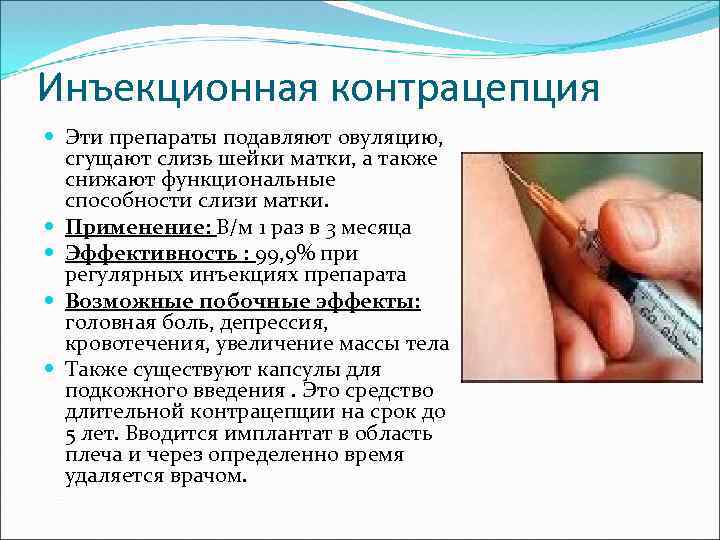 Инъекционная контрацепция

Эти препараты подавляют овуляцию, сгущают слизь шейки матки, а также снижают функциональные способности слизи матки.

Применение: В/м 1 раз в 3 месяца

Эффективность : 99,9% при регулярных инъекциях препарата

Возможные побочные эффекты: головная боль, депрессия, кровотечения, увеличение массы тела

Также существуют капсулы для подкожного введения . Это средство длительной контрацепции на срок до 5 лет. Вводится имплантат в область плеча и через определенно время удаляется врачом.